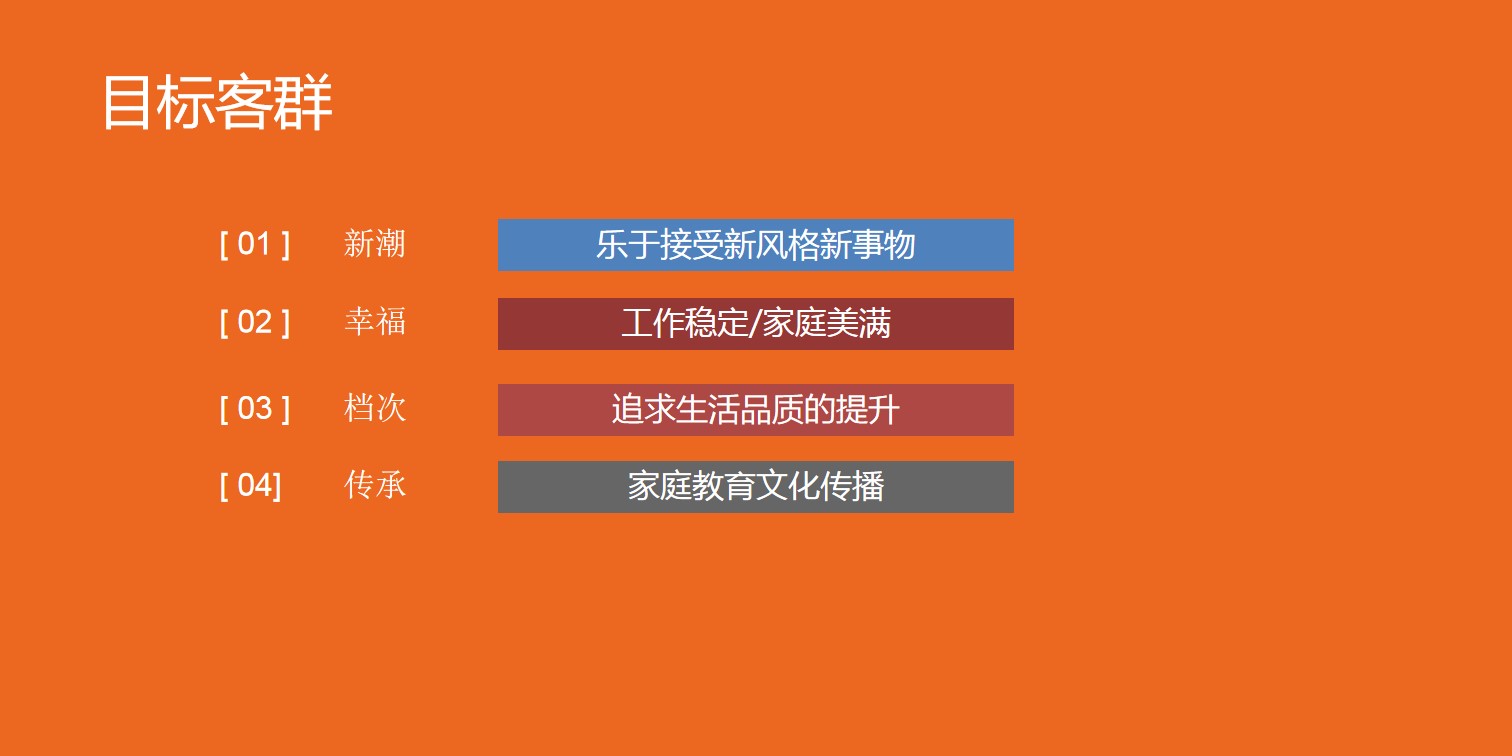 目标客群

[ 01 ] 新潮 乐于接受新风格新事物

[ 02 ] 幸福 工作稳定/家庭美满

[ 03 ] 档次 追求生活品质的提升

[ 04] 传承 家庭教育文化传播